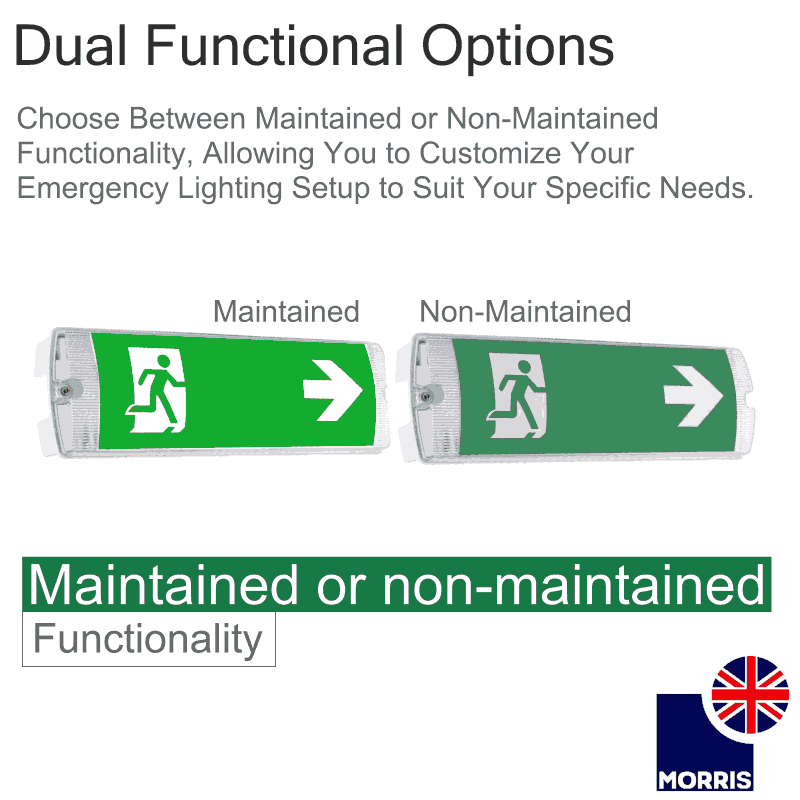 Dual Functional Options

Choose Between Maintained or Non-Maintained Functionality, Allowing You to Customize Your Emergency Lighting Setup to Suit Your Specific Needs.

Maintained

Non-Maintained

Maintained or non-maintained

Functionality

MORRIS